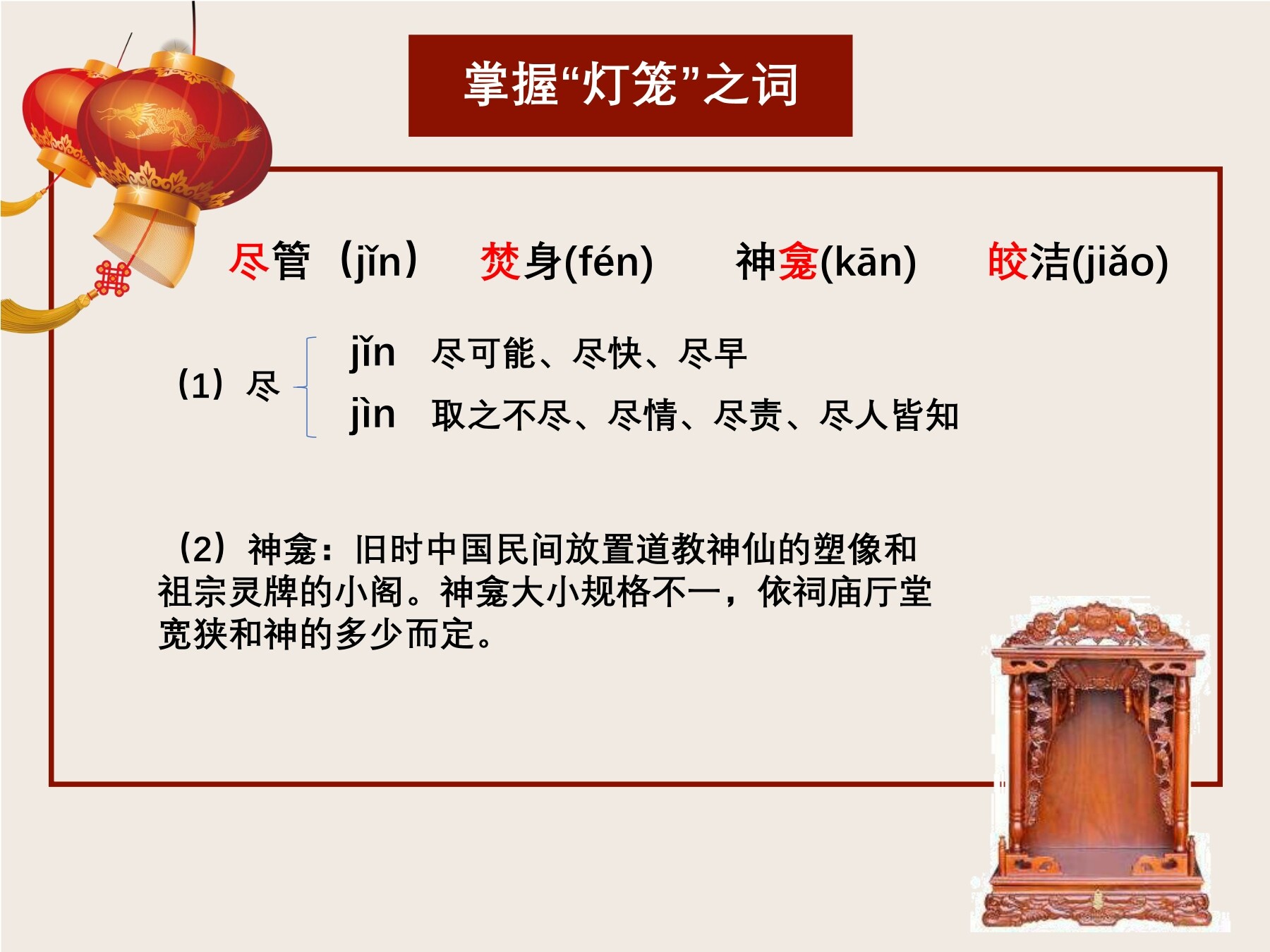 掌握“灯笼”之词

尽管（jǐn） 焚身(fén) 神龛(kān) 皎洁(jiǎo)

（1）尽
jǐn 尽可能、尽快、尽早
jìn 取之不尽、尽情、尽责、尽人皆知

（2）神龛：旧时中国民间放置道教神仙的塑像和祖宗灵牌的小阁。神龛大小规格不一，依祠庙厅堂宽狭和神的多少而定。